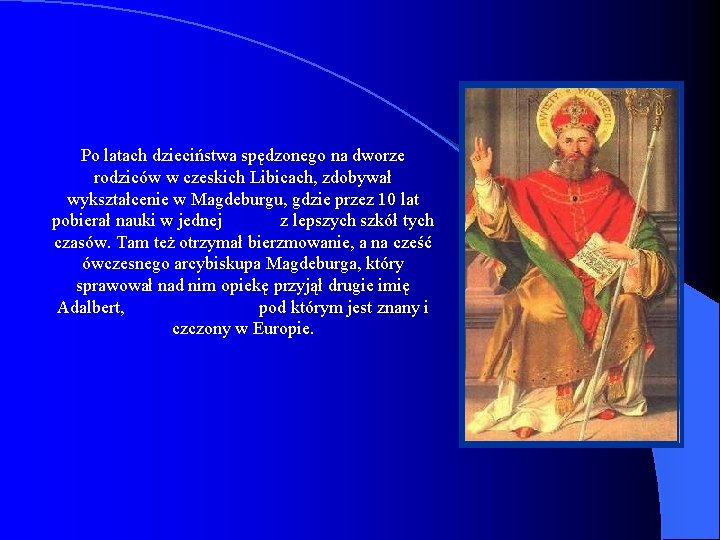 Po latach dzieciństwa spędzonego na dworze rodziców w czeskich Libicach, zdobywał wykształcenie w Magdeburgu, gdzie przez 10 lat pobierał nauki w jednej z lepszych szkół tych czasów. Tam też otrzymał bierzmowanie, a na cześć ówczesnego arcybiskupa Magdeburga, który sprawował nad nim opiekę przyjął drugie imię Adalbert, pod którym jest znany i czczony w Europie.

ŚWIĘTY WOJCIECH